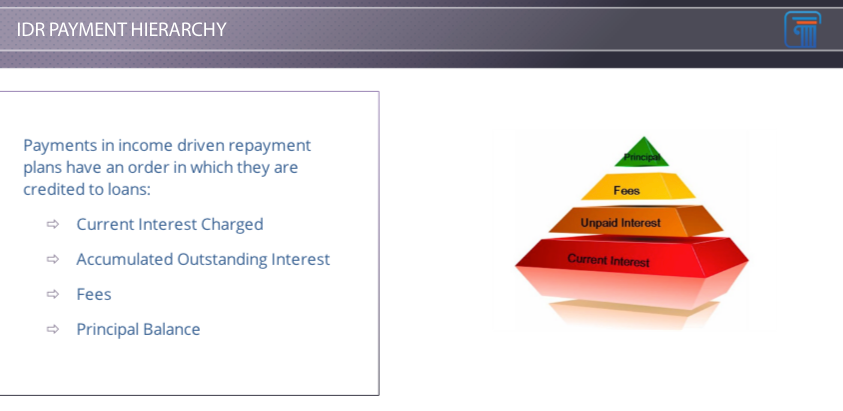 IDR PAYMENT HIERARCHY

Payments in income driven repayment plans have an order in which they are credited to loans:

⇨ Current Interest Charged

⇨ Accumulated Outstanding Interest

⇨ Fees

⇨ Principal Balance

Principal
Fees
Unpaid Interest
Current Interest